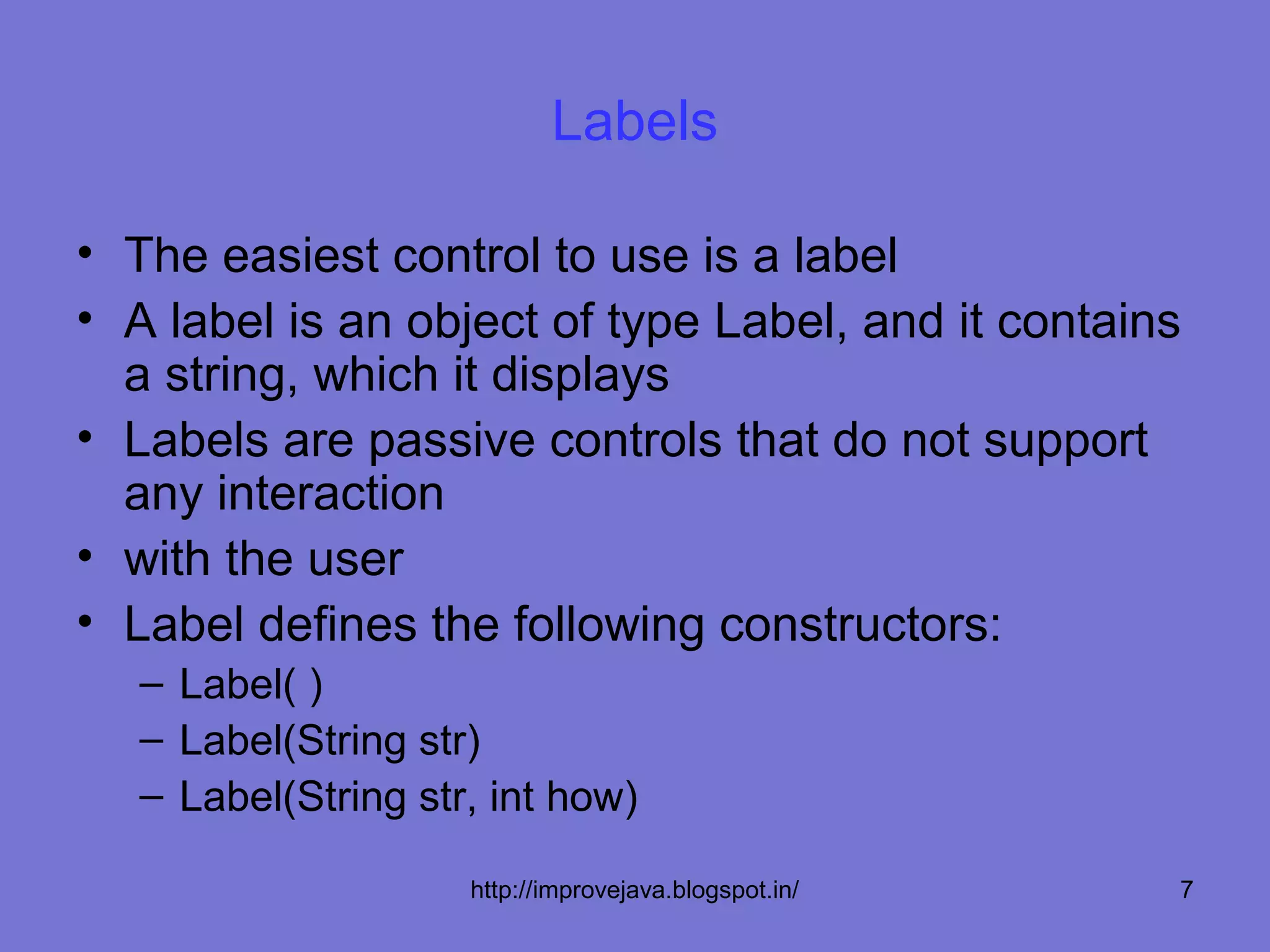 Labels

• The easiest control to use is a label
• A label is an object of type Label, and it contains a string, which it displays
• Labels are passive controls that do not support any interaction
• with the user
• Label defines the following constructors:
  – Label( )
  – Label(String str)
  – Label(String str, int how)

http://improvejava.blogspot.in/ 7